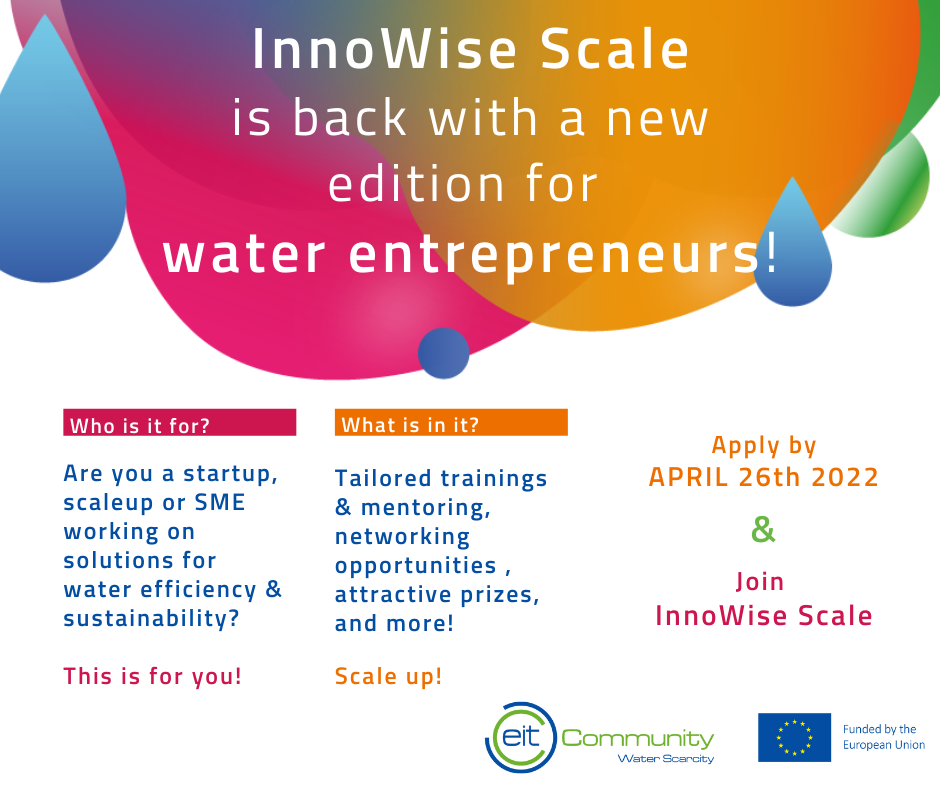 InnoWise Scale is back with a new edition for water entrepreneurs!

Who is it for?

Are you a startup, scaleup or SME working on solutions for water efficiency & sustainability?

This is for you!

What is in it?

Tailored trainings & mentoring, networking opportunities , attractive prizes, and more!

Scale up!

Apply by APRIL 26th 2022

&

Join InnoWise Scale

eit Community Water Scarcity

Funded by the European Union